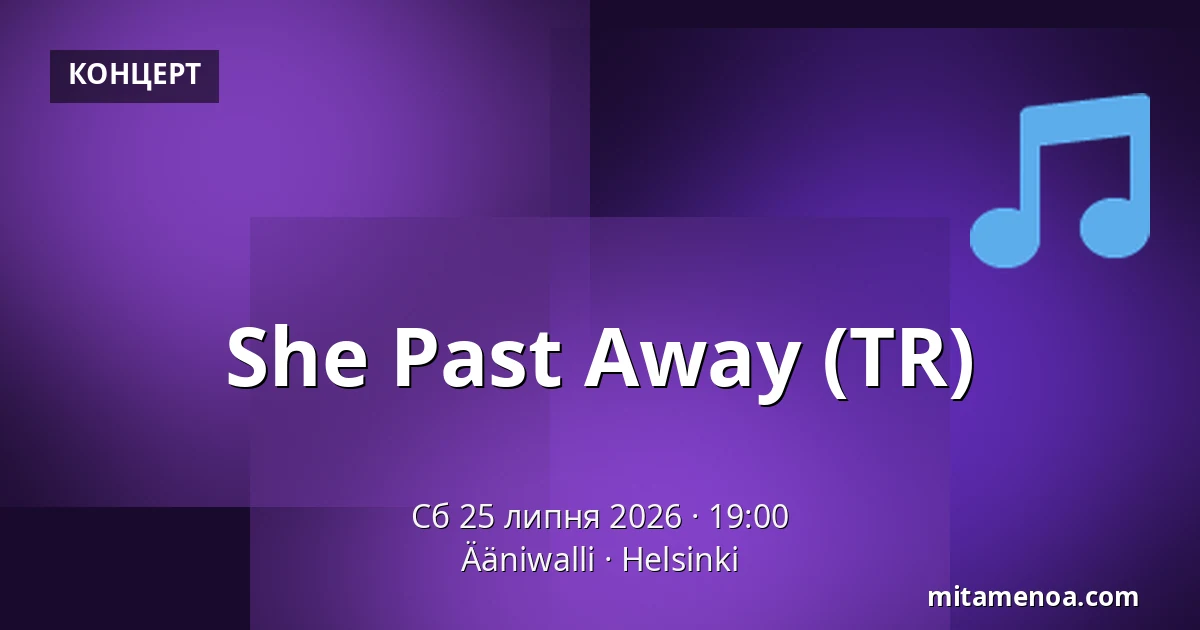 КОНЦЕРТ

She Past Away (TR)

Сб 25 липня 2026 · 19:00
Ääniwalli · Helsinki

mitamenoa.com